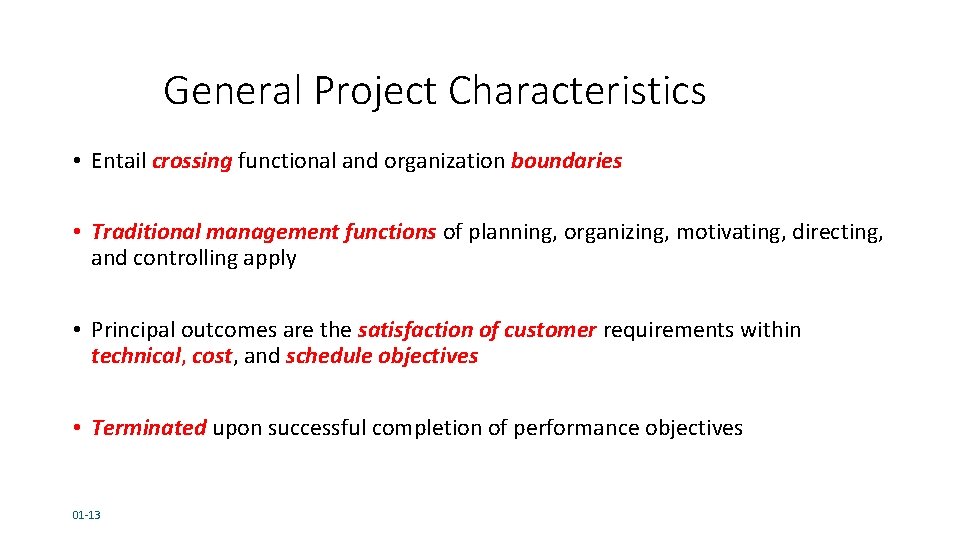 General Project Characteristics

• Entail crossing functional and organization boundaries

• Traditional management functions of planning, organizing, motivating, directing, and controlling apply

• Principal outcomes are the satisfaction of customer requirements within technical, cost, and schedule objectives

• Terminated upon successful completion of performance objectives

01-13